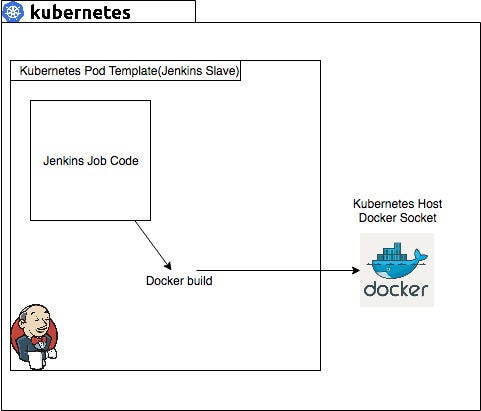 kubernetes

Kubernetes Pod Template(Jenkins Slave)

Jenkins Job Code

Docker build

Kubernetes Host
Docker Socket

docker